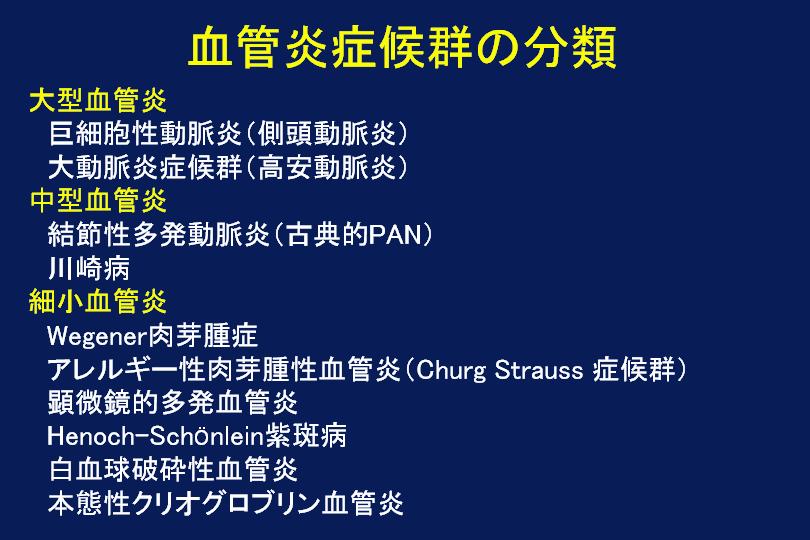 血管炎症候群の分類

大型血管炎
巨細胞性動脈炎（側頭動脈炎）
大動脈炎症候群（高安動脈炎）

中型血管炎
結節性多発動脈炎（古典的PAN）
川崎病

細小血管炎
Wegener肉芽腫症
アレルギー性肉芽腫性血管炎（Churg Strauss 症候群）
顕微鏡的多発血管炎
Henoch-Schönlein紫斑病
白血球破砕性血管炎
本態性クリオグロブリン血管炎